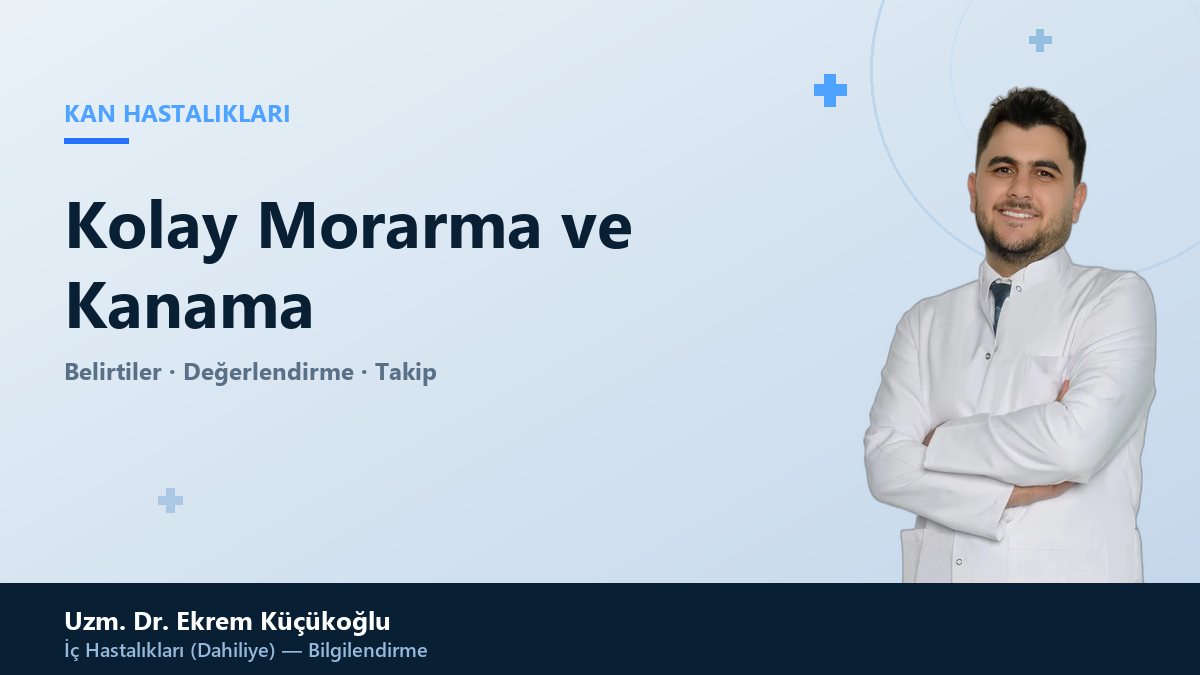 KAN HASTALIKLARI

Kolay Morarma ve Kanama

Belirtiler · Değerlendirme · Takip

Uzm. Dr. Ekrem Küçükoğlu
İç Hastalıkları (Dahiliye) — Bilgilendirme